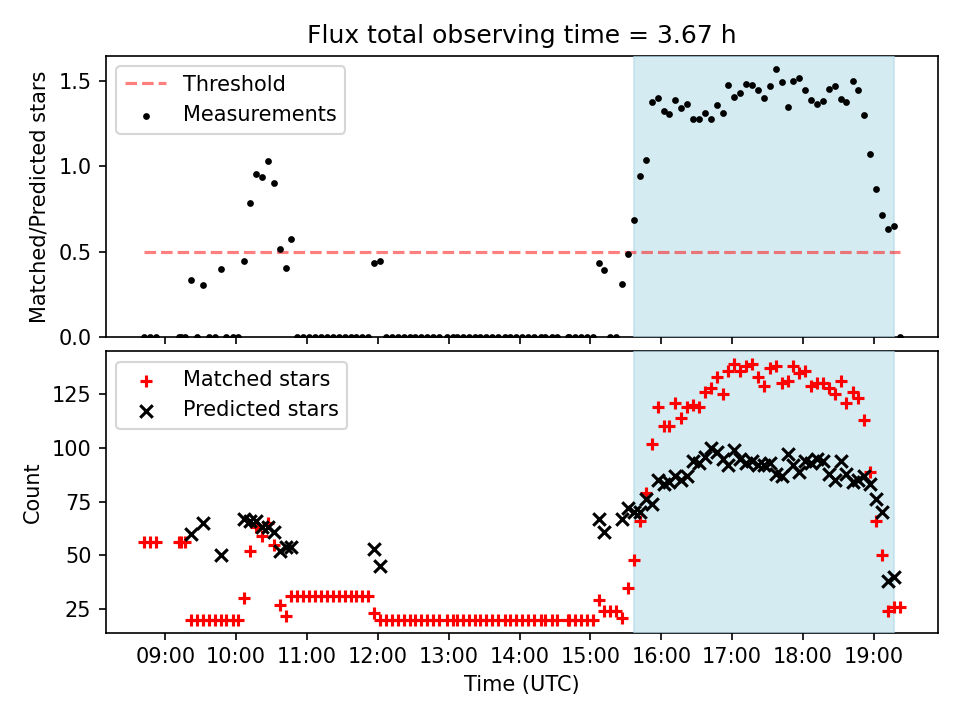 Flux total observing time = 3.67 h

Threshold
Measurements

Matched/Predicted stars

1.5
1.0
0.5
0.0

Matched stars
Predicted stars

Count

125
100
75
50
25

09:00 10:00 11:00 12:00 13:00 14:00 15:00 16:00 17:00 18:00 19:00

Time (UTC)